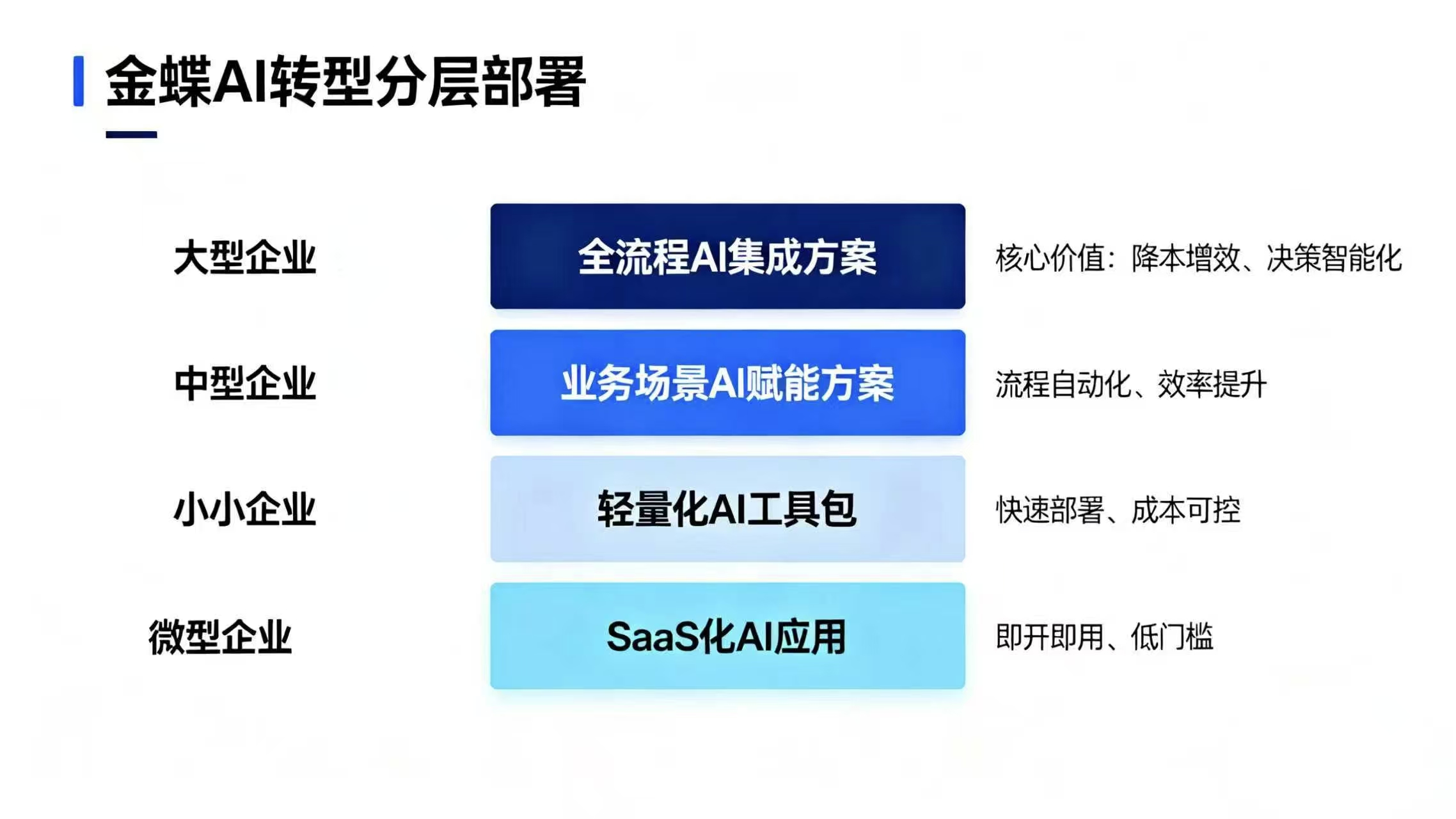 金蝶AI转型分层部署

大型企业

全流程AI集成方案

核心价值：降本增效、决策智能化

中型企业

业务场景AI赋能方案

流程自动化、效率提升

小小企业

轻量化AI工具包

快速部署、成本可控

微型企业

SaaS化AI应用

即开即用、低门槛